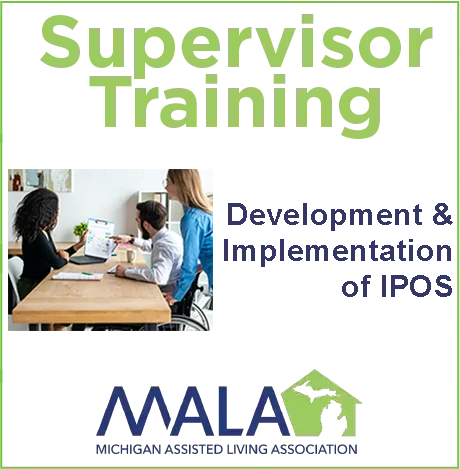 Supervisor Training

Development & Implementation of IPOS

MALA

MICHIGAN ASSISTED LIVING ASSOCIATION